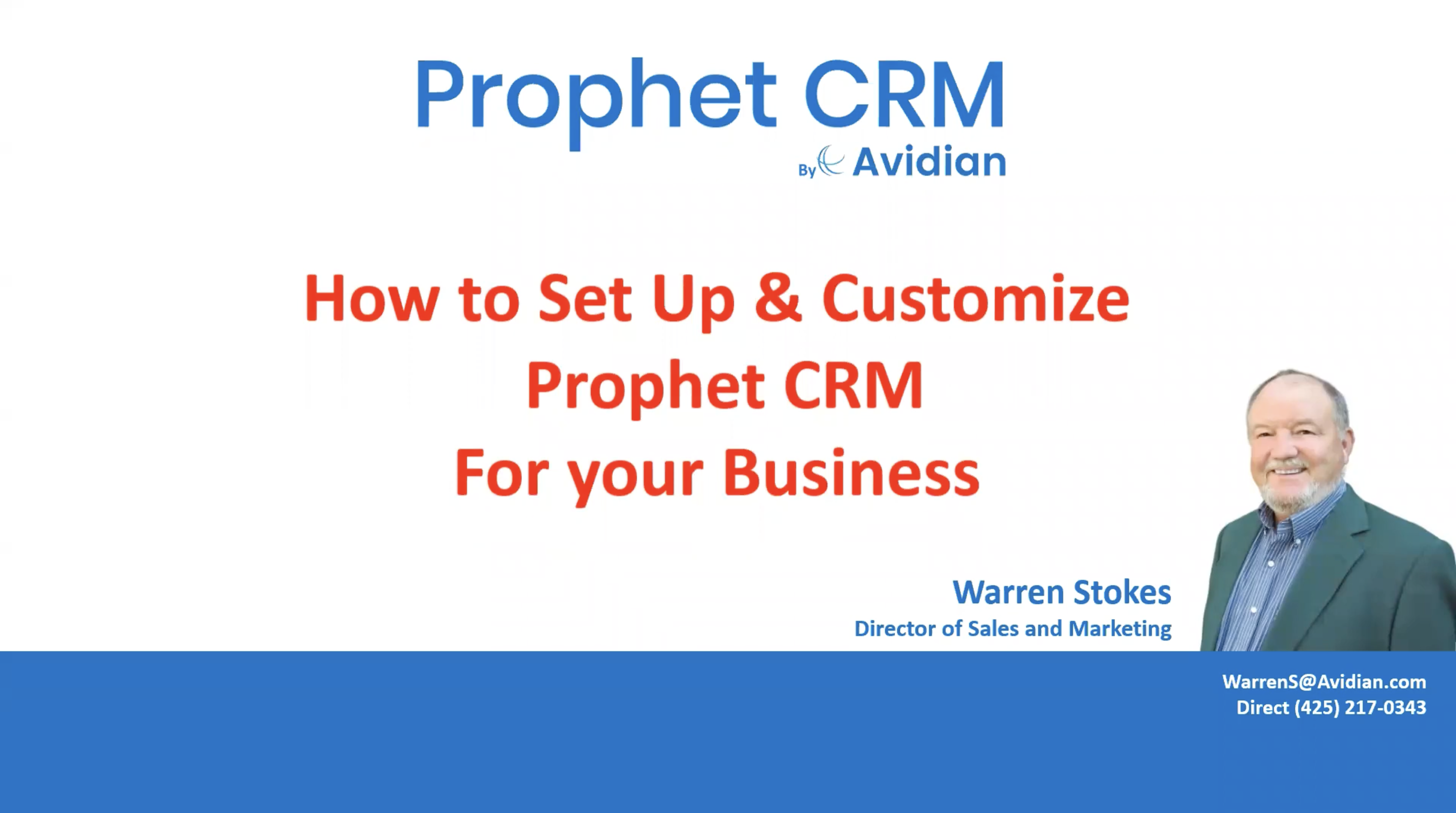 Prophet CRM
By Avidian

How to Set Up & Customize Prophet CRM For your Business

Warren Stokes
Director of Sales and Marketing

WarrenS@Avidian.com
Direct (425) 217-0343